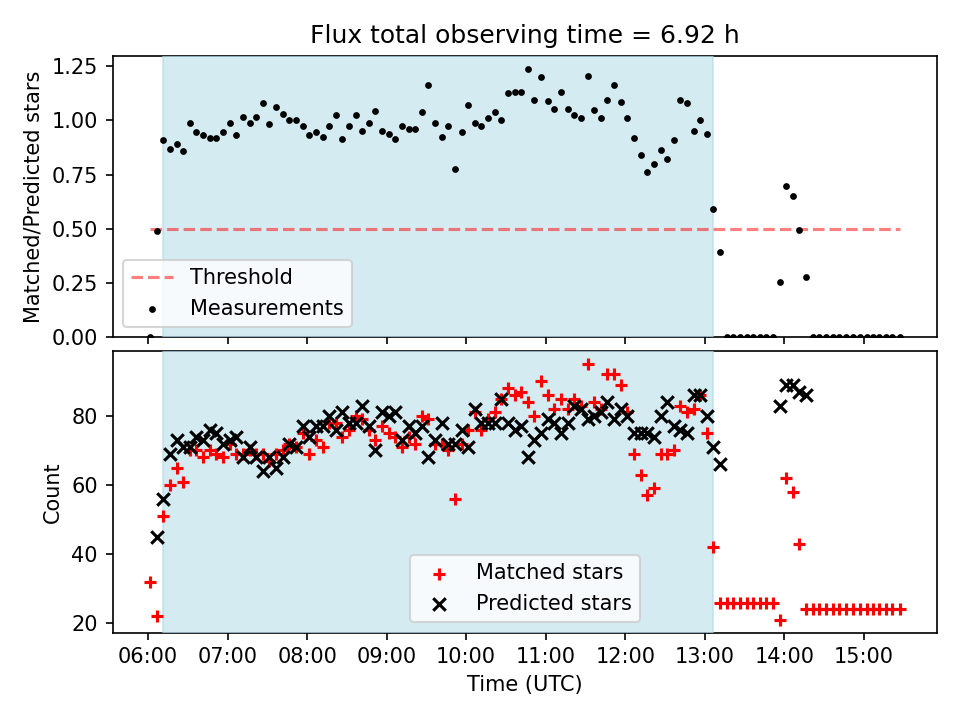 Flux total observing time = 6.92 h

Matched/Predicted stars

1.25
1.00
0.75
0.50
0.25
0.00

Threshold
Measurements

Count

80
60
40
20

Matched stars
Predicted stars

06:00 07:00 08:00 09:00 10:00 11:00 12:00 13:00 14:00 15:00

Time (UTC)